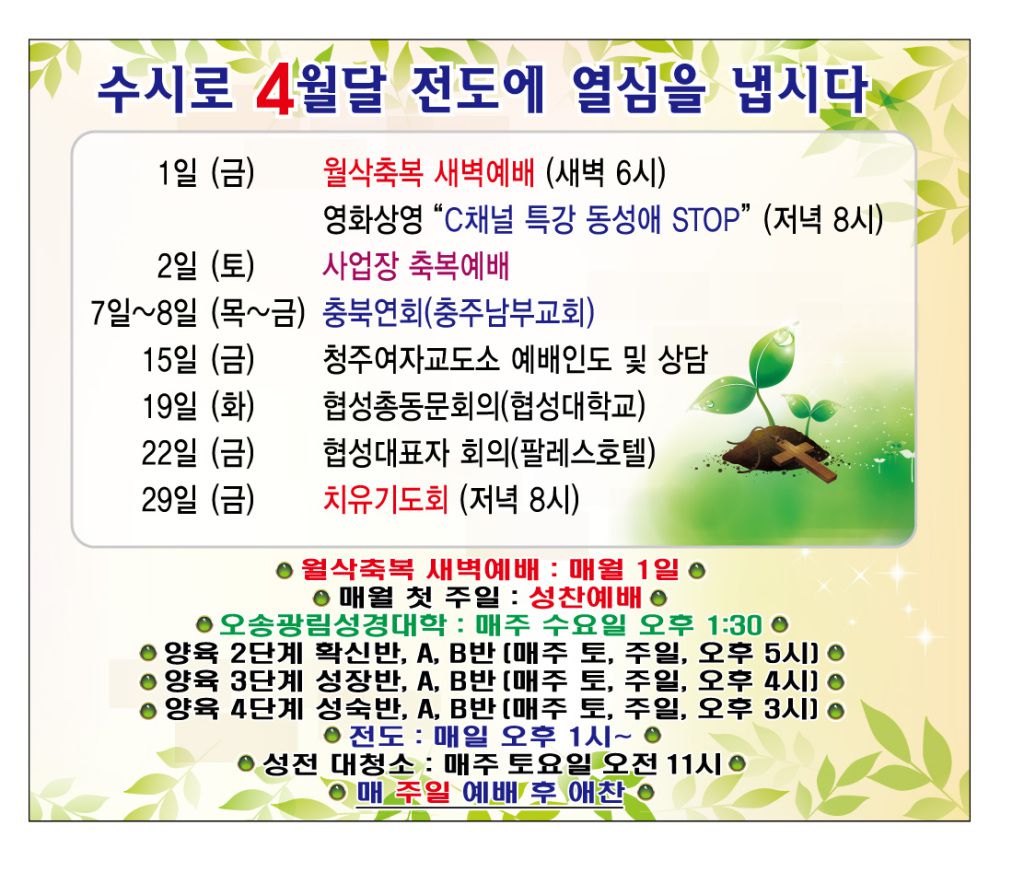 수시로 4월달 전도에 열심을 냅시다

1일 (금) 월삭축복 새벽예배 (새벽 6시)
영화상영 "C채널 특강 동성애 STOP" (저녁 8시)
2일 (토) 사업장 축복예배
7일~8일 (목~금) 충북연회(충주남부교회)
15일 (금) 청주여자교도소 예배인도 및 상담
19일 (화) 협성총동문회의(협성대학교)
22일 (금) 협성대표자 회의(팔레스호텔)
29일 (금) 치유기도회 (저녁 8시)

월삭축복 새벽예배 : 매월 1일
매월 첫 주일 : 성찬예배
오송광림성경대학 : 매주 수요일 오후 1:30
양육 2단계 확신반, A, B반 (매주 토, 주일, 오후 5시)
양육 3단계 성장반, A, B반 (매주 토, 주일, 오후 4시)
양육 4단계 성숙반, A, B반 (매주 토, 주일, 오후 3시)
전도 : 매일 오후 1시~
성전 대청소 : 매주 토요일 오전 11시
매 주일 예배 후 애찬